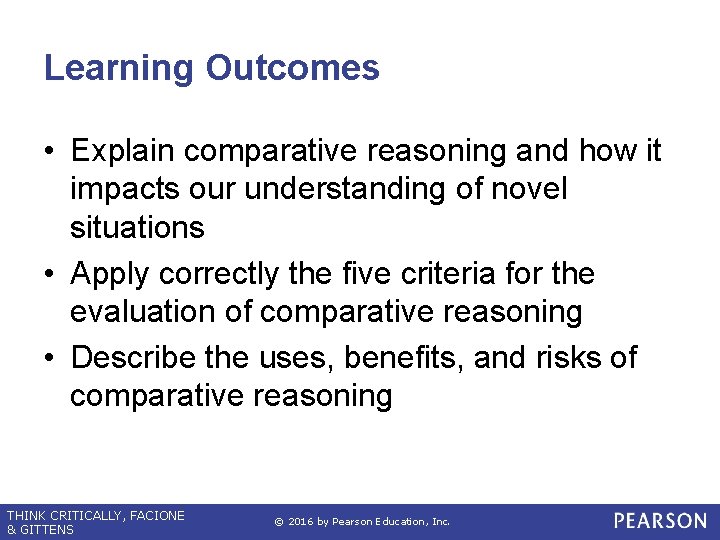 Learning Outcomes

• Explain comparative reasoning and how it impacts our understanding of novel situations
• Apply correctly the five criteria for the evaluation of comparative reasoning
• Describe the uses, benefits, and risks of comparative reasoning

THINK CRITICALLY, FACIONE & GITTENS

© 2016 by Pearson Education, Inc.

PEARSON